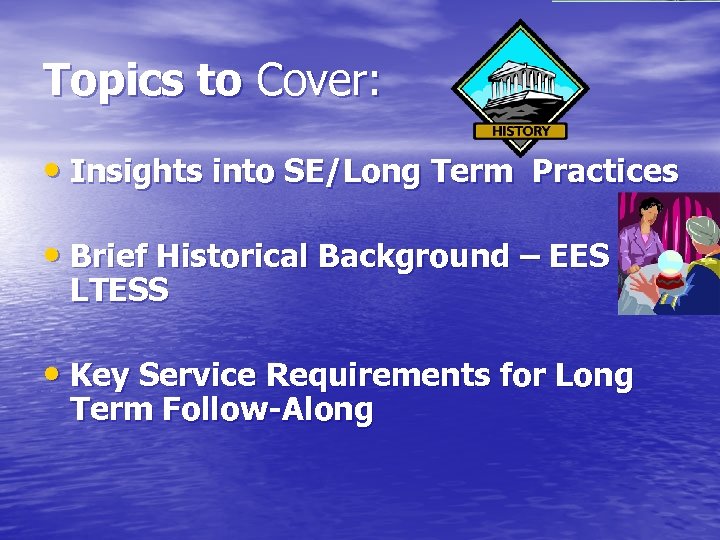 Topics to Cover:

HISTORY

• Insights into SE/Long Term Practices

• Brief Historical Background – EES LTESS

• Key Service Requirements for Long Term Follow-Along